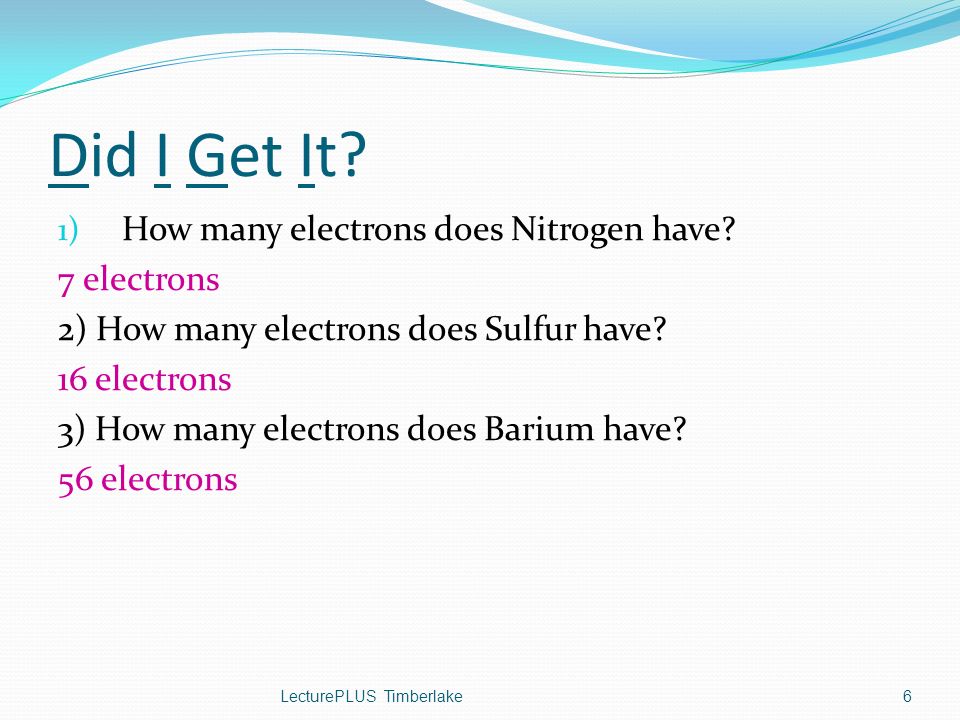 Did I Get It?

1) How many electrons does Nitrogen have?

7 electrons

2) How many electrons does Sulfur have?

16 electrons

3) How many electrons does Barium have?

56 electrons

LecturePLUS Timberlake

6